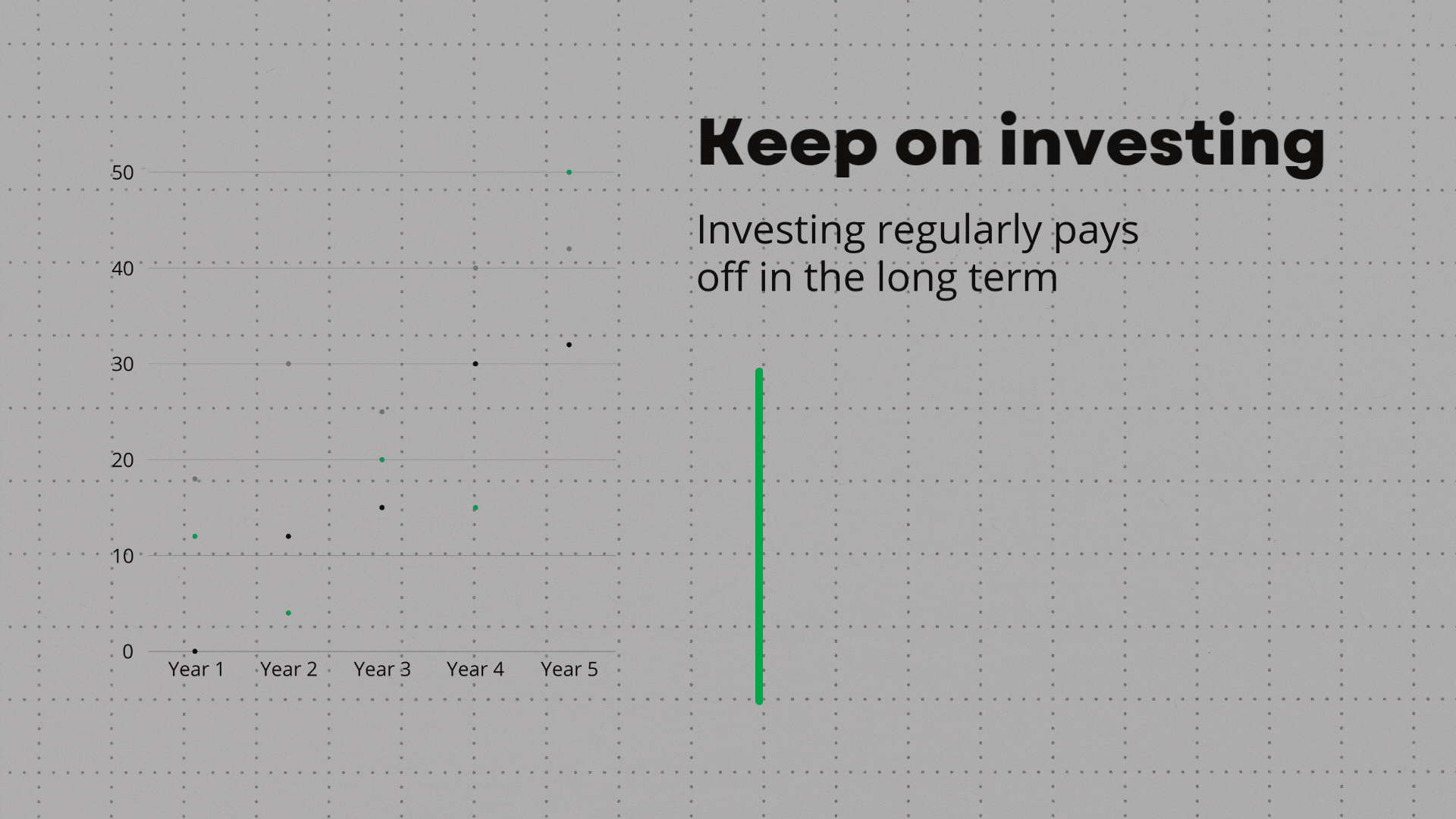 50
40
30
20
10
0
Year 1 Year 2 Year 3 Year 4 Year 5

Keep on investing

Investing regularly pays off in the long term